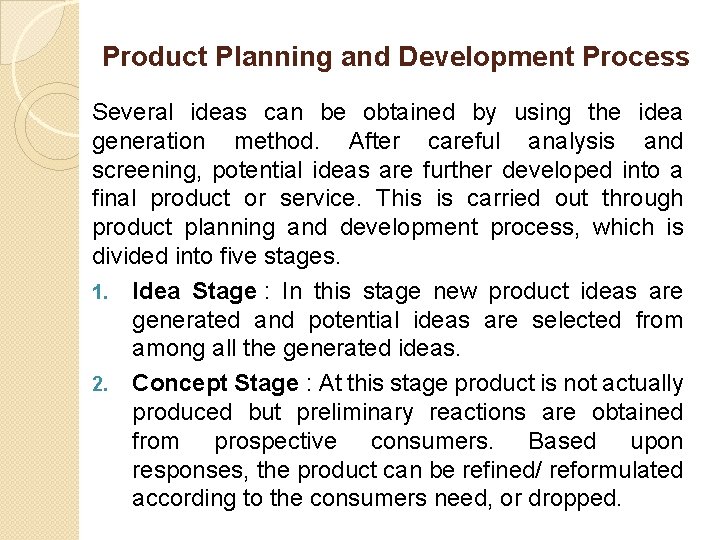 Product Planning and Development Process

Several ideas can be obtained by using the idea generation method. After careful analysis and screening, potential ideas are further developed into a final product or service. This is carried out through product planning and development process, which is divided into five stages.

1. Idea Stage : In this stage new product ideas are generated and potential ideas are selected from among all the generated ideas.

2. Concept Stage : At this stage product is not actually produced but preliminary reactions are obtained from prospective consumers. Based upon responses, the product can be refined/ reformulated according to the consumers need, or dropped.